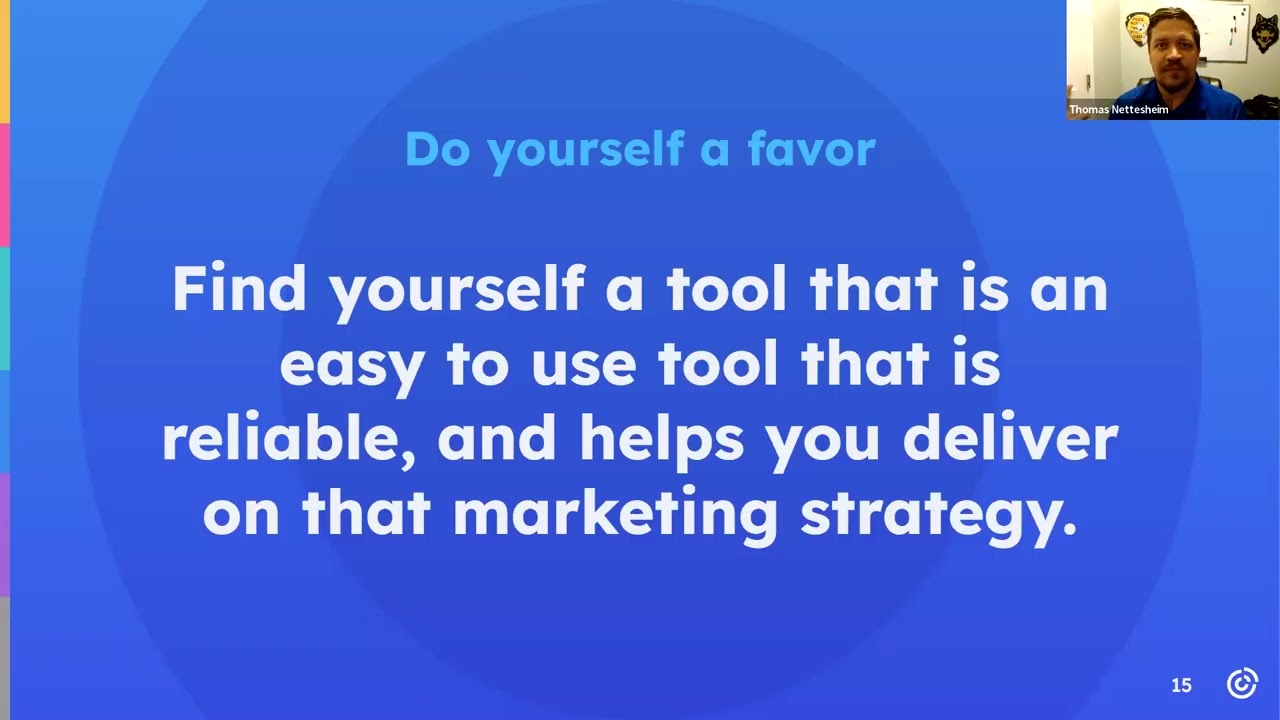 Thomas Nettesheim

Do yourself a favor

Find yourself a tool that is an easy to use tool that is reliable, and helps you deliver on that marketing strategy.

15